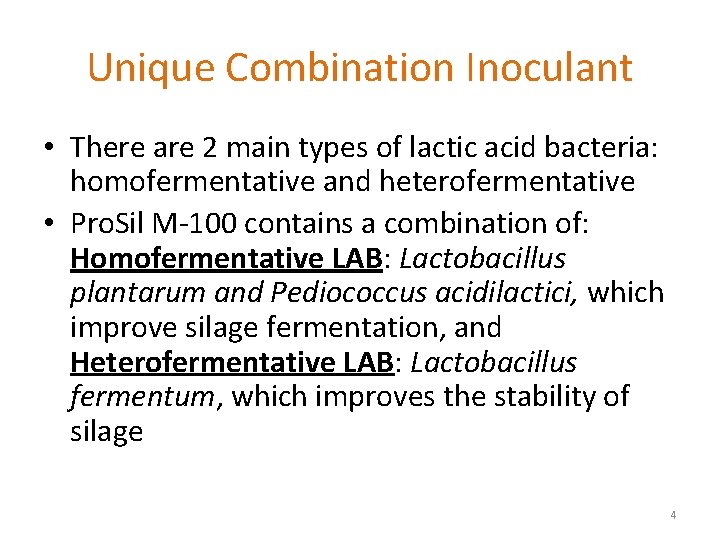 Unique Combination Inoculant

• There are 2 main types of lactic acid bacteria: homofermentative and heterofermentative

• ProSil M-100 contains a combination of: Homofermentative LAB: Lactobacillus plantarum and Pediococcus acidilactici, which improve silage fermentation, and Heterofermentative LAB: Lactobacillus fermentum, which improves the stability of silage

4